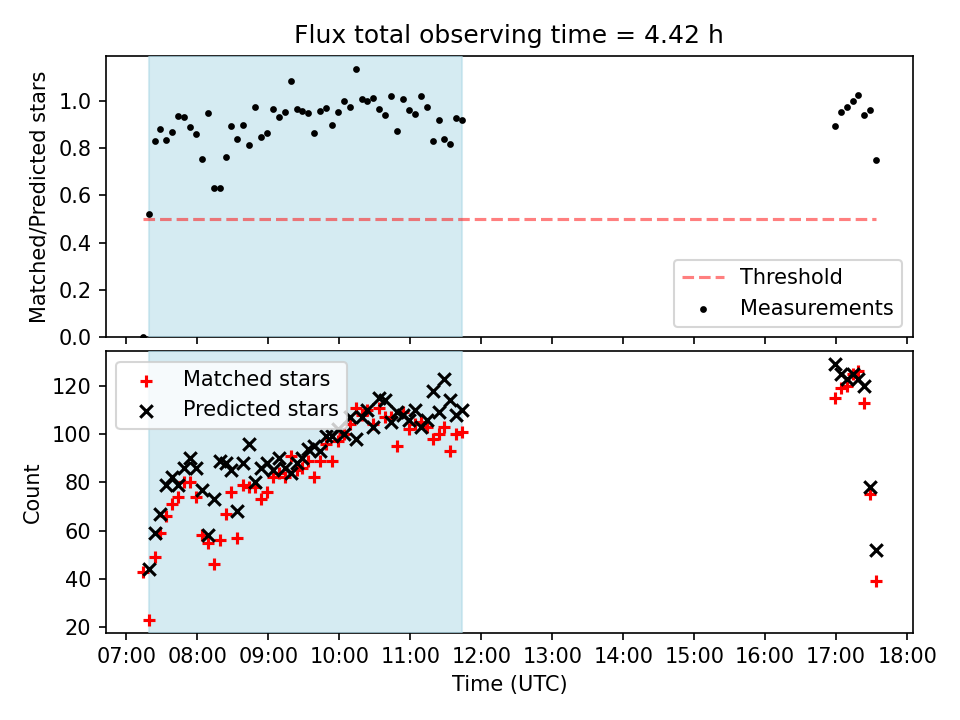 Flux total observing time = 4.42 h

Matched/Predicted stars

1.0
0.8
0.6
0.4
0.2
0.0

Threshold
Measurements

Matched stars
Predicted stars

Count

120
100
80
60
40
20

07:00 08:00 09:00 10:00 11:00 12:00 13:00 14:00 15:00 16:00 17:00 18:00

Time (UTC)